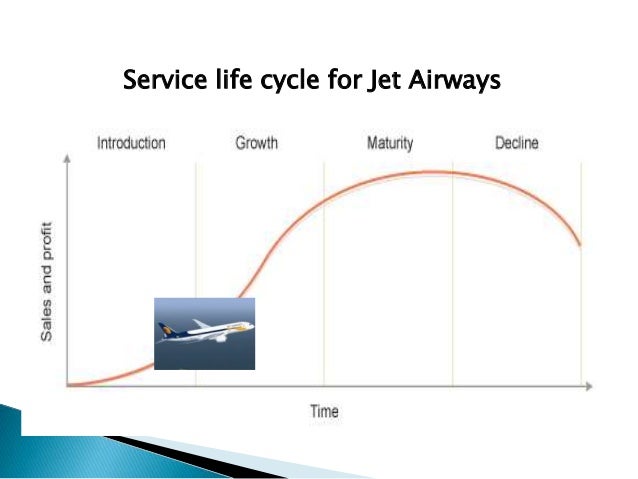 Service life cycle for Jet Airways

Introduction

Growth

Maturity

Decline

Sales and profit

Time